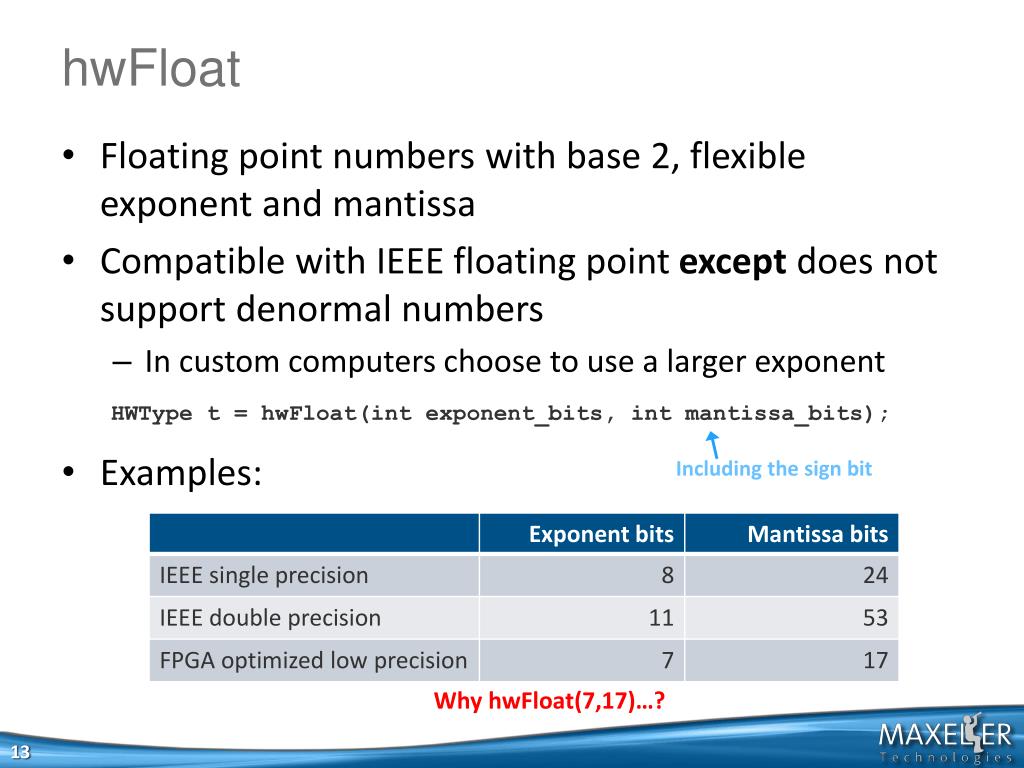 hwFloat

• Floating point numbers with base 2, flexible exponent and mantissa
• Compatible with IEEE floating point **except** does not support denormal numbers
– In custom computers choose to use a larger exponent

HWType t = hwFloat(int exponent_bits, int mantissa_bits);

Including the sign bit

• Examples:

| | Exponent bits | Mantissa bits |
|---|---|---|
| IEEE single precision | 8 | 24 |
| IEEE double precision | 11 | 53 |
| FPGA optimized low precision | 7 | 17 |

Why hwFloat(7,17)…?

13

MAXELER Technologies